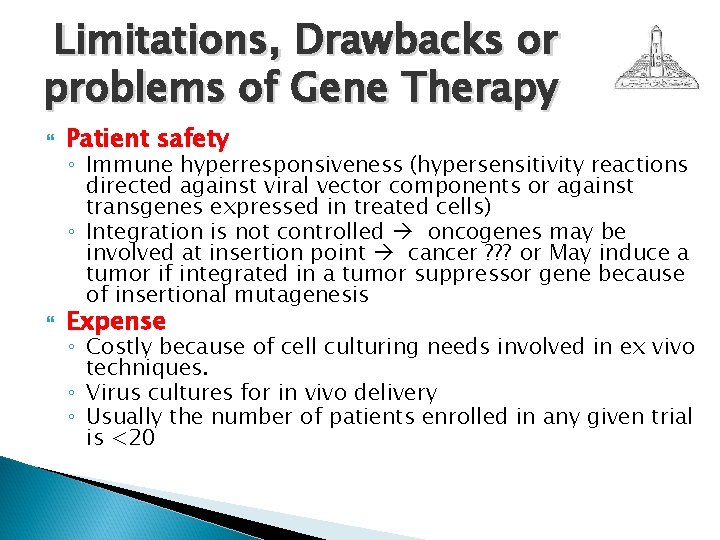 Limitations, Drawbacks or problems of Gene Therapy

Patient safety
◦ Immune hyperresponsiveness (hypersensitivity reactions directed against viral vector components or against transgenes expressed in treated cells)
◦ Integration is not controlled → oncogenes may be involved at insertion point → cancer ??? or May induce a tumor if integrated in a tumor suppressor gene because of insertional mutagenesis

Expense
◦ Costly because of cell culturing needs involved in ex vivo techniques.
◦ Virus cultures for in vivo delivery
◦ Usually the number of patients enrolled in any given trial is <20